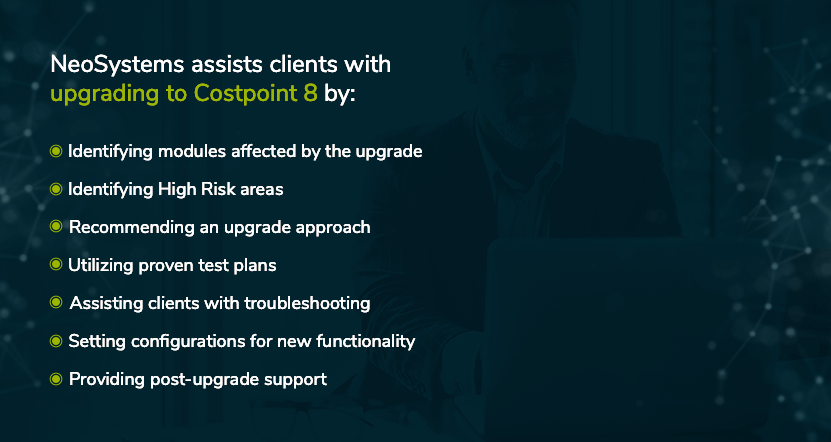 NeoSystems assists clients with upgrading to Costpoint 8 by:

Identifying modules affected by the upgrade

Identifying High Risk areas

Recommending an upgrade approach

Utilizing proven test plans

Assisting clients with troubleshooting

Setting configurations for new functionality

Providing post-upgrade support